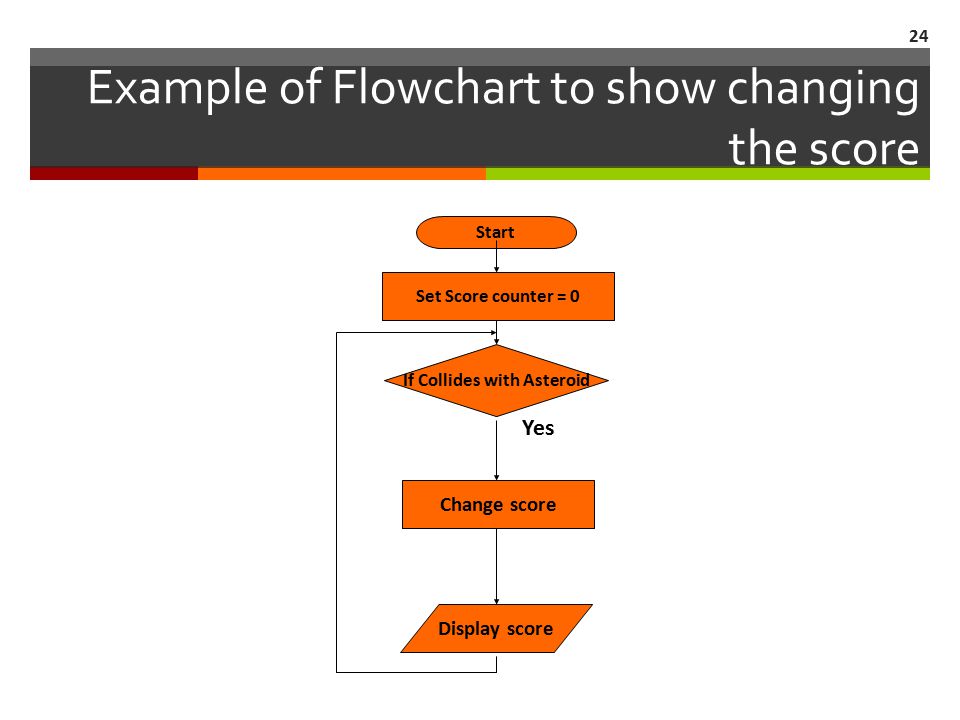 24

Example of Flowchart to show changing the score

Start

Set Score counter = 0

If Collides with Asteroid

Yes

Change score

Display score